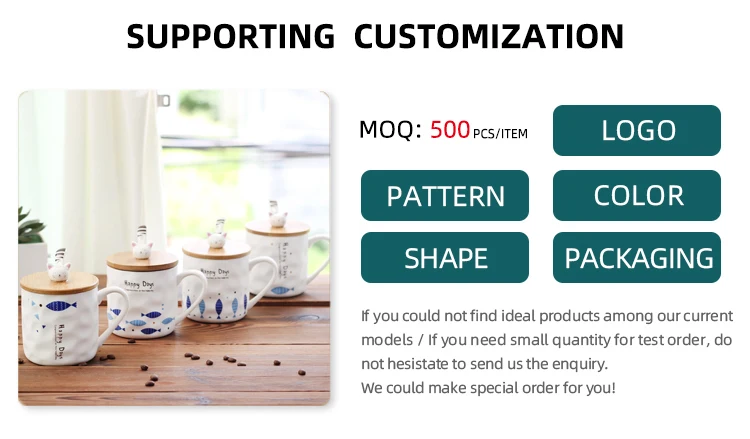 SUPPORTING CUSTOMIZATION

Happy Days

Happy Days

Happy Days

MOQ: 500 PCS/ITEM

LOGO

PATTERN

COLOR

SHAPE

PACKAGING

If you could not find ideal products among our current models / If you need small quantity for test order, do not hesistate to send us the enquiry.
We could make special order for you!